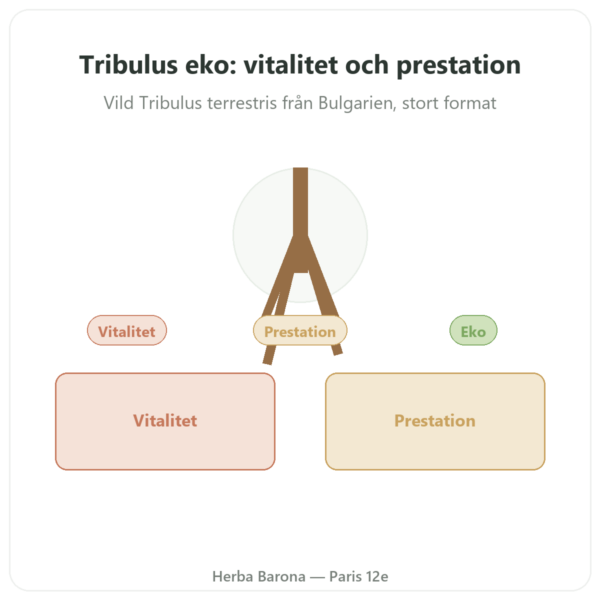 Tribulus eko: vitalitet och prestation

Vild Tribulus terrestris från Bulgarien, stort format

Vitalitet

Prestation

Eko

Vitalitet

Prestation

Herba Barona — Paris 12e